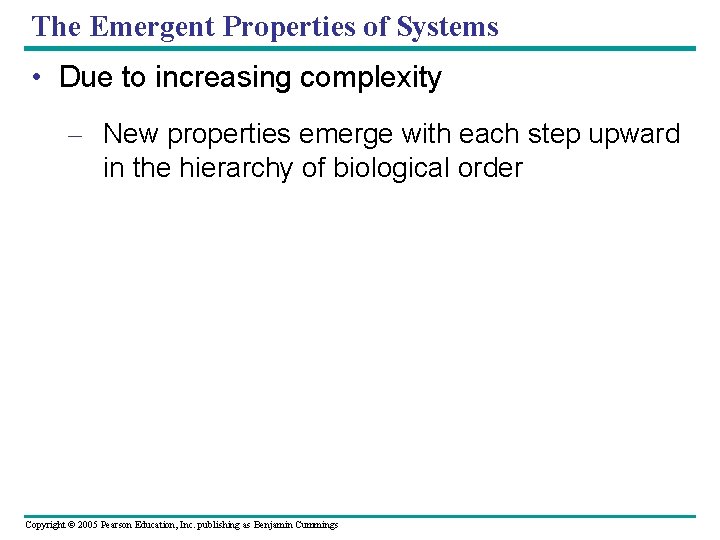 The Emergent Properties of Systems

• Due to increasing complexity

– New properties emerge with each step upward in the hierarchy of biological order

Copyright © 2005 Pearson Education, Inc. publishing as Benjamin Cummings